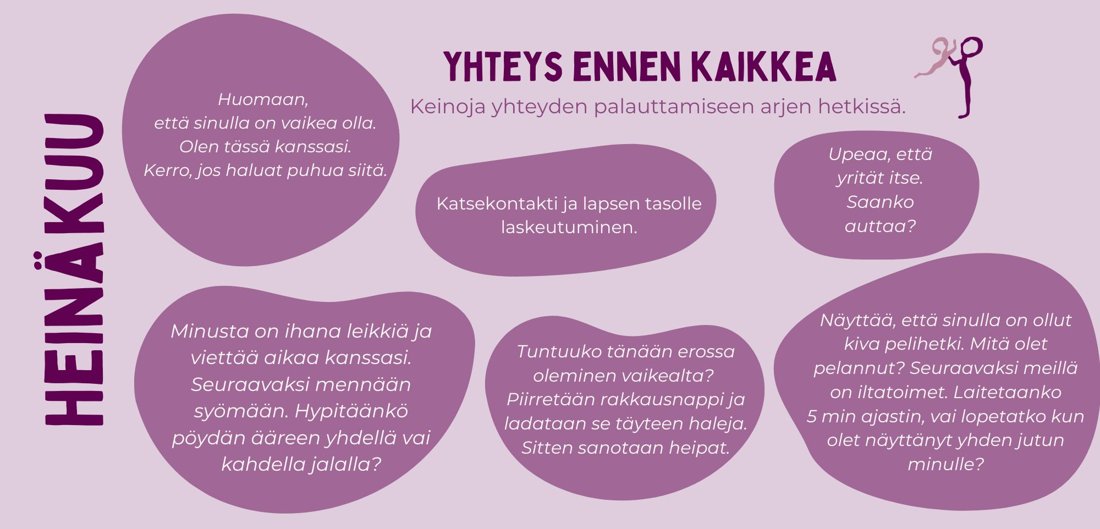 HEINÄKUU

YHTEYS ENNEN KAIKKEA

Keinoja yhteyden palauttamiseen arjen hetkissä.

Huomaan, että sinulla on vaikea olla. Olen tässä kanssasi. Kerro, jos haluat puhua siitä.

Katsekontakti ja lapsen tasolle laskeutuminen.

Upeaa, että yrität itse. Saanko auttaa?

Minusta on ihana leikkiä ja viettää aikaa kanssasi. Seuraavaksi mennään syömään. Hypitäänkö pöydän ääreen yhdellä vai kahdella jalalla?

Tuntuuko tänään erossa oleminen vaikealta? Piirretään rakkausnappi ja ladataan se täyteen haleja. Sitten sanotaan heipat.

Näyttää, että sinulla on ollut kiva pelihetki. Mitä olet pelannut? Seuraavaksi meillä on iltatoimet. Laitetaanko 5 min ajastin, vai lopetatko kun olet näyttänyt yhden jutun minulle?